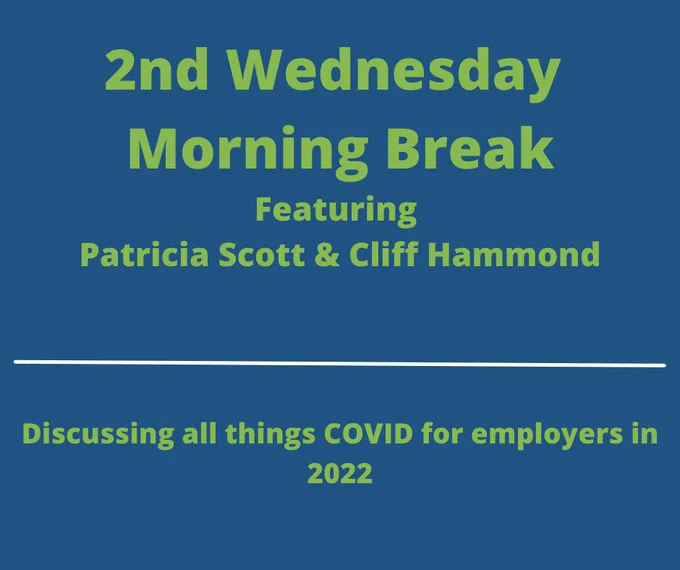 2nd Wednesday
Morning Break
Featuring
Patricia Scott & Cliff Hammond

Discussing all things COVID for employers in 2022